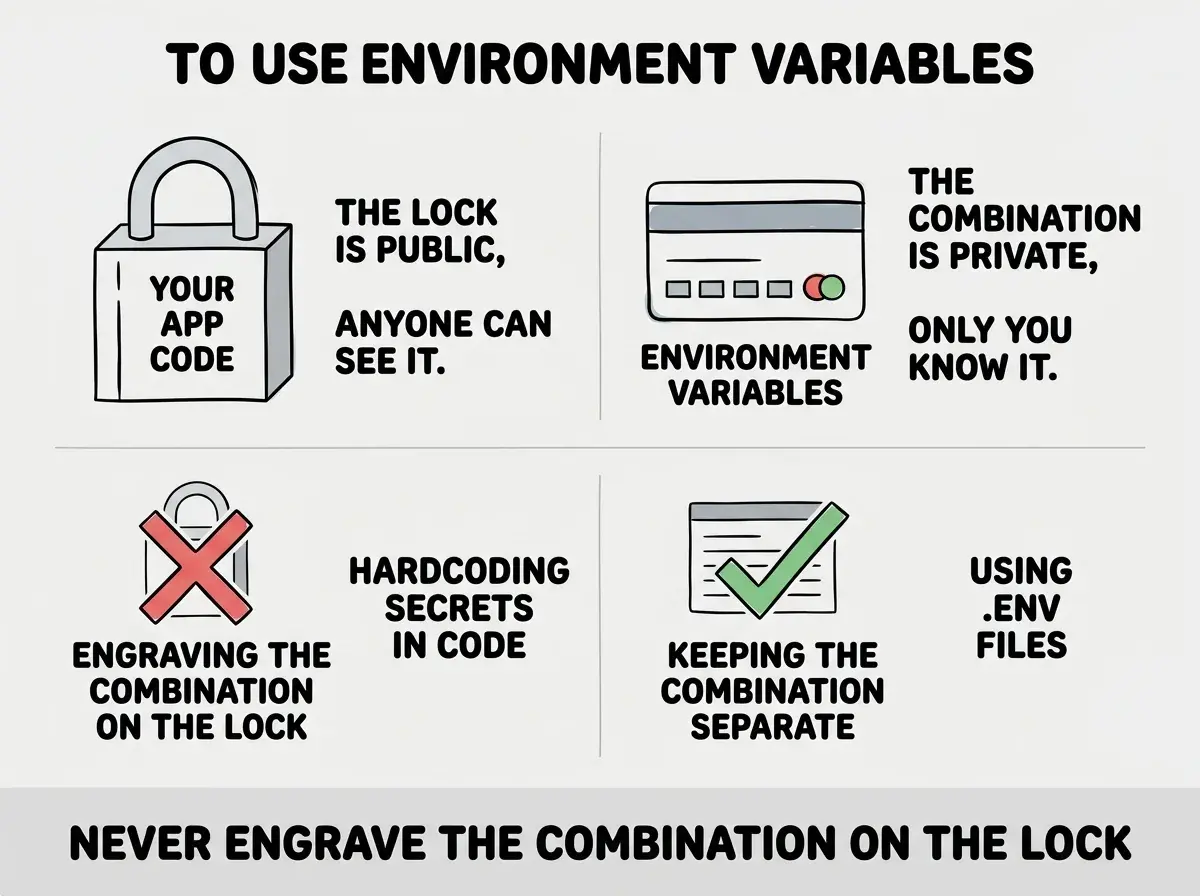 TO USE ENVIRONMENT VARIABLES

YOUR APP CODE

THE LOCK IS PUBLIC,

ANYONE CAN SEE IT.

ENVIRONMENT VARIABLES

THE COMBINATION IS PRIVATE,

ONLY YOU KNOW IT.

ENGRAVING THE COMBINATION ON THE LOCK

HARDCODING SECRETS IN CODE

KEEPING THE COMBINATION SEPARATE

USING .ENV FILES

NEVER ENGRAVE THE COMBINATION ON THE LOCK